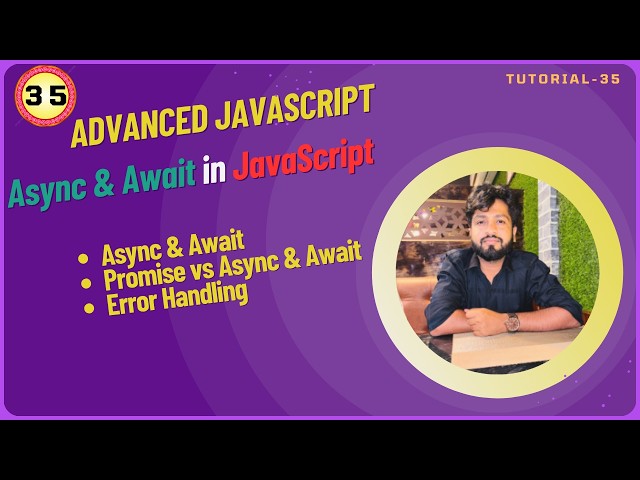 35

TUTORIAL-35

ADVANCED JAVASCRIPT

Async & Await in JavaScript

- Async & Await
- Promise vs Async & Await
- Error Handling